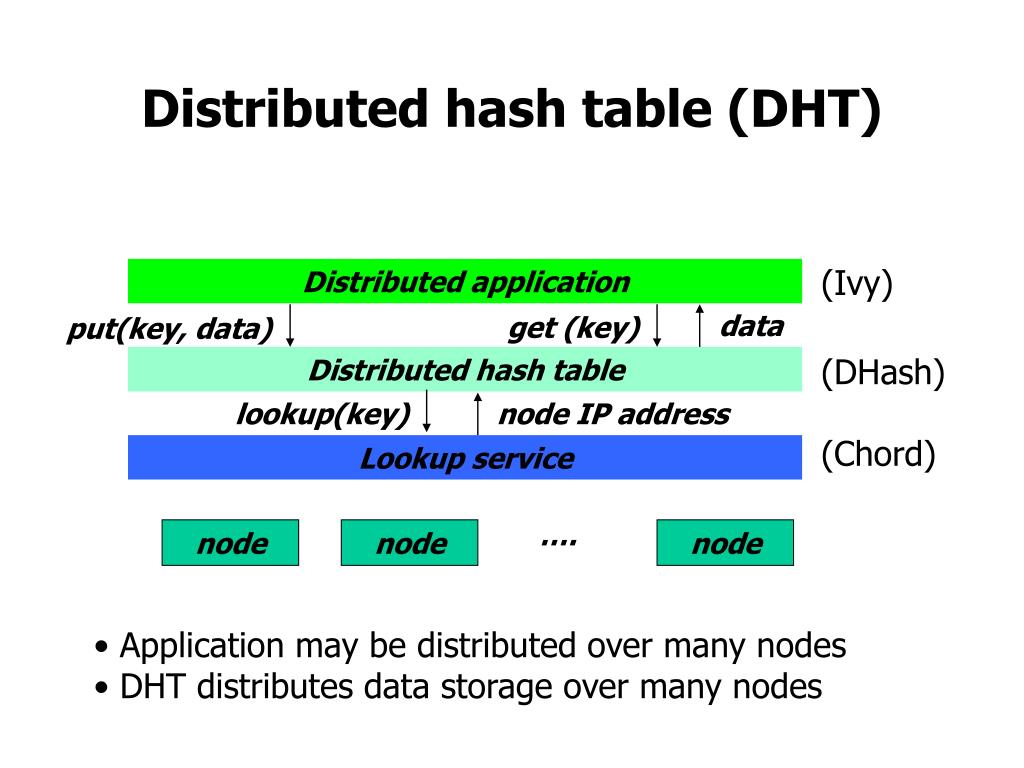 Distributed hash table (DHT)

Distributed application

(Ivy)

put(key, data)

get (key)

data

Distributed hash table

(DHash)

lookup(key)

node IP address

Lookup service

(Chord)

node

node

….

node

• Application may be distributed over many nodes
• DHT distributes data storage over many nodes